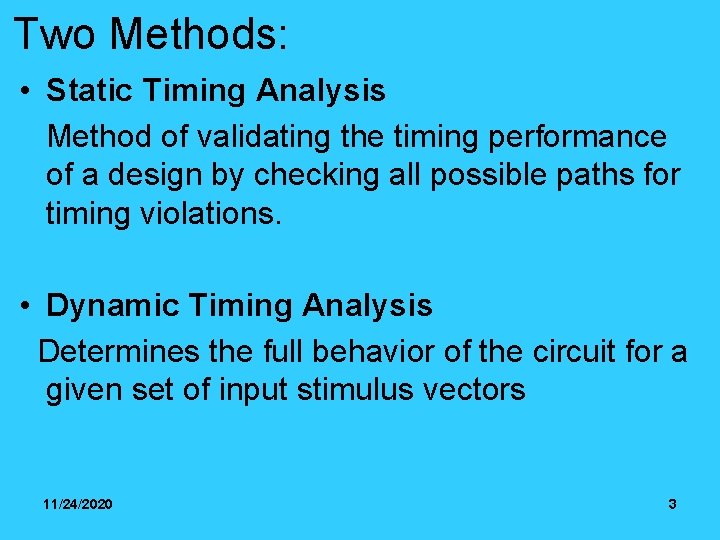 Two Methods:

• Static Timing Analysis

Method of validating the timing performance of a design by checking all possible paths for timing violations.

• Dynamic Timing Analysis

Determines the full behavior of the circuit for a given set of input stimulus vectors

11/24/2020

3